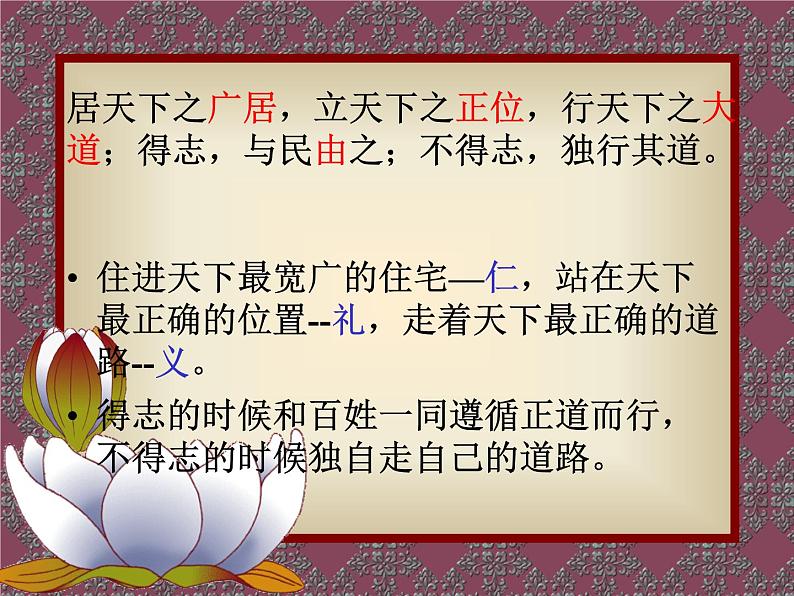 居天下之广居，立天下之正位，行天下之大道；得志，与民由之；不得志，独行其道。

• 住进天下最宽广的住宅—仁，站在天下最正确的位置--礼，走着天下最正确的道路--义。

• 得志的时候和百姓一同遵循正道而行，不得志的时候独自走自己的道路。